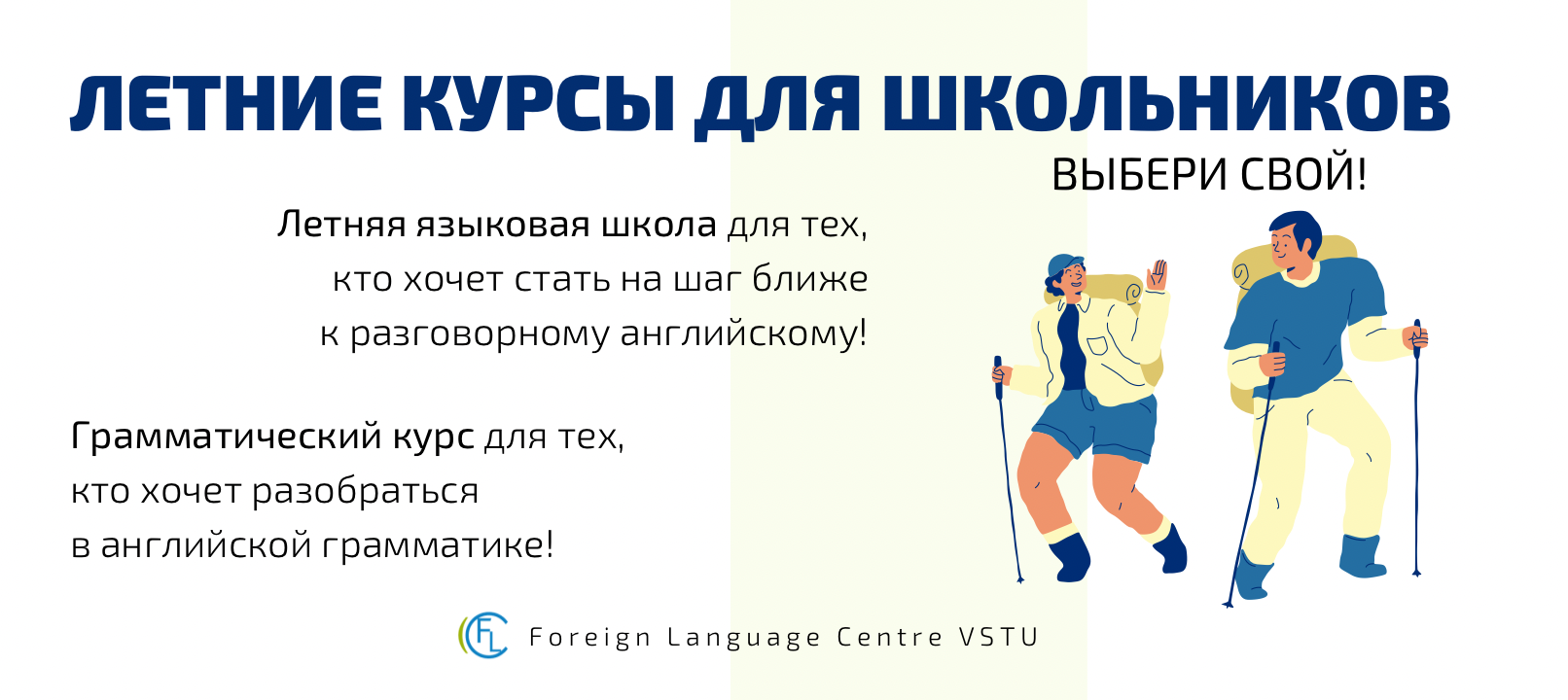 ЛЕТНИЕ КУРСЫ ДЛЯ ШКОЛЬНИКОВ

ВЫБЕРИ СВОЙ!

Летняя языковая школа для тех, кто хочет стать на шаг ближе к разговорному английскому!

Грамматический курс для тех, кто хочет разобраться в английской грамматике!

FL Foreign Language Centre VSTU